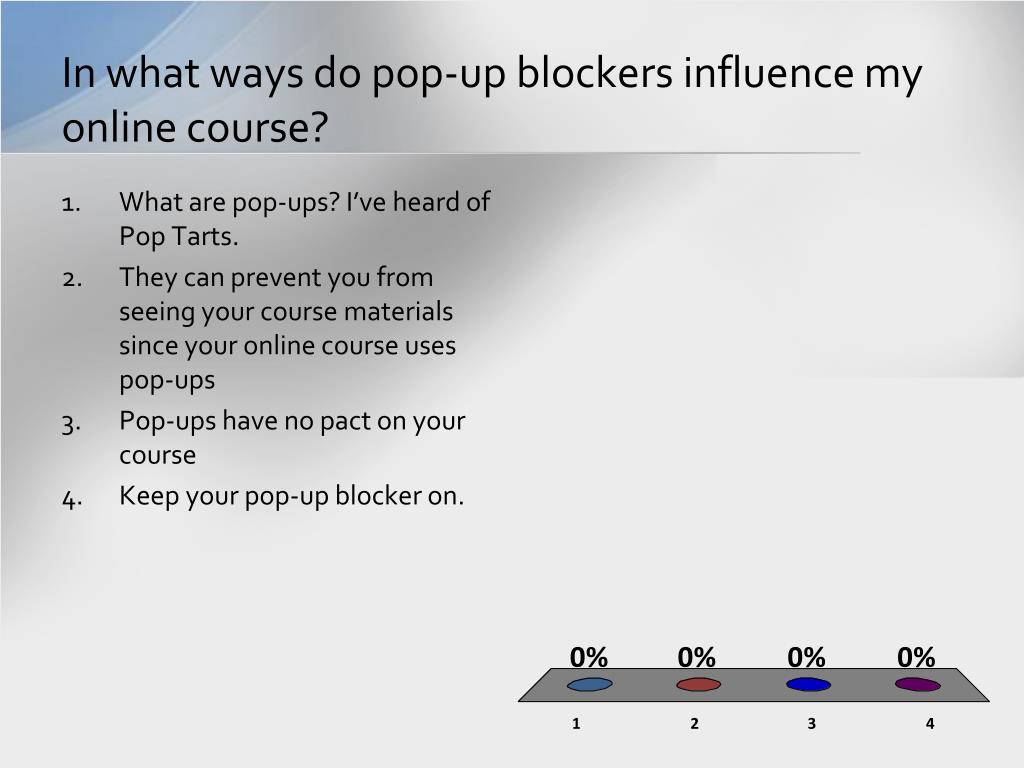 In what ways do pop-up blockers influence my online course?

1. What are pop-ups? I've heard of Pop Tarts.
2. They can prevent you from seeing your course materials since your online course uses pop-ups
3. Pop-ups have no pact on your course
4. Keep your pop-up blocker on.

0% 0% 0% 0%

1 2 3 4